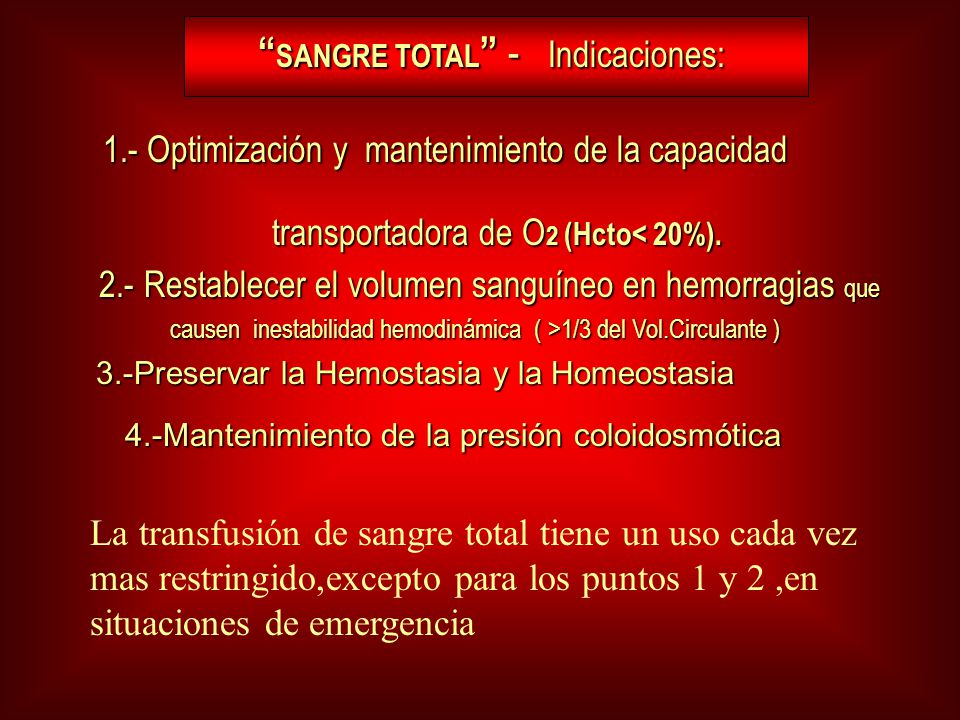 “SANGRE TOTAL” - Indicaciones:

1.- Optimización y mantenimiento de la capacidad transportadora de $O_2$ (Hcto< 20%).

2.- Restablecer el volumen sanguíneo en hemorragias que causen inestabilidad hemodinámica ( >1/3 del Vol.Circulante )

3.-Preservar la Hemostasia y la Homeostasia

4.-Mantenimiento de la presión coloidosmótica

La transfusión de sangre total tiene un uso cada vez mas restringido,excepto para los puntos 1 y 2 ,en situaciones de emergencia